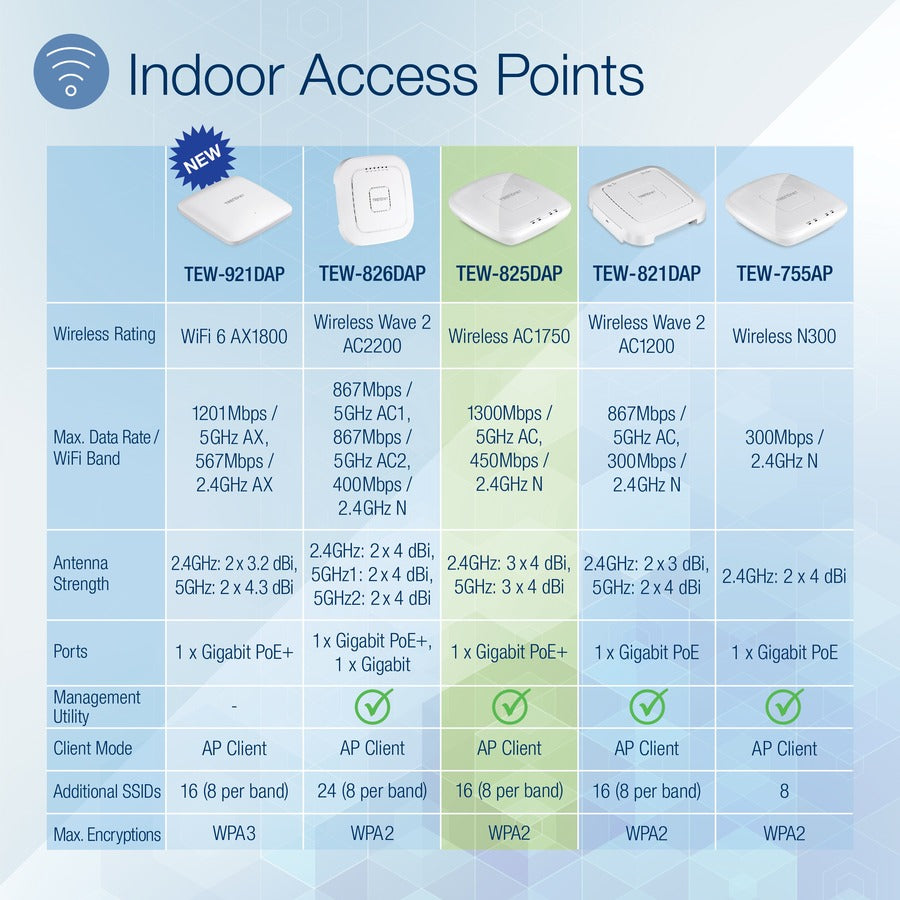 Indoor Access Points

| | NEW TEW-921DAP | TEW-826DAP | TEW-825DAP | TEW-821DAP | TEW-755AP |
|---|---|---|---|---|---|
| Wireless Rating | WiFi 6 AX1800 | Wireless Wave 2 AC2200 | Wireless AC1750 | Wireless Wave 2 AC1200 | Wireless N300 |
| Max. Data Rate / WiFi Band | 1201Mbps / 5GHz AX, 567Mbps / 2.4GHz AX | 867Mbps / 5GHz AC1, 867Mbps / 5GHz AC2, 400Mbps / 2.4GHz N | 1300Mbps / 5GHz AC, 450Mbps / 2.4GHz N | 867Mbps / 5GHz AC, 300Mbps / 2.4GHz N | 300Mbps / 2.4GHz N |
| Antenna Strength | 2.4GHz: 2 x 3.2 dBi, 5GHz: 2 x 4.3 dBi | 2.4GHz: 2 x 4 dBi, 5GHz1: 2 x 4 dBi, 5GHz2: 2 x 4 dBi | 2.4GHz: 3 x 4 dBi, 5GHz: 3 x 4 dBi | 2.4GHz: 2 x 3 dBi, 5GHz: 2 x 4 dBi | 2.4GHz: 2 x 4 dBi |
| Ports | 1 x Gigabit PoE+ | 1 x Gigabit PoE+, 1 x Gigabit | 1 x Gigabit PoE+ | 1 x Gigabit PoE | 1 x Gigabit PoE |
| Management Utility | - | ✓ | ✓ | ✓ | ✓ |
| Client Mode | AP Client | AP Client | AP Client | AP Client | AP Client |
| Additional SSIDs | 16 (8 per band) | 24 (8 per band) | 16 (8 per band) | 16 (8 per band) | 8 |
| Max. Encryptions | WPA3 | WPA2 | WPA2 | WPA2 | WPA2 |